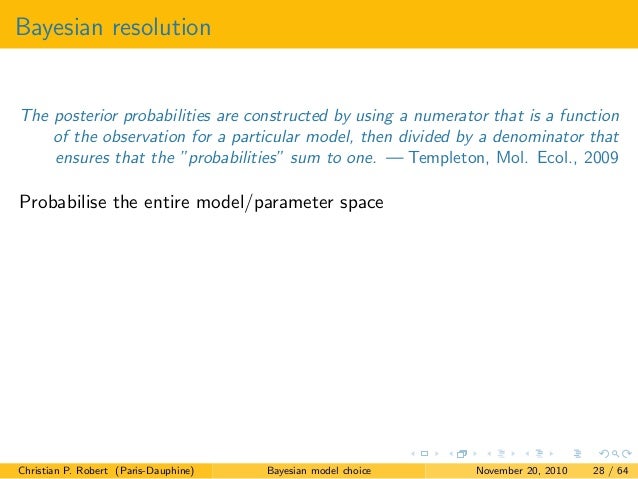 Bayesian resolution

The posterior probabilities are constructed by using a numerator that is a function of the observation for a particular model, then divided by a denominator that ensures that the "probabilities" sum to one. — Templeton, Mol. Ecol., 2009

Probabilise the entire model/parameter space

Christian P. Robert (Paris-Dauphine) Bayesian model choice November 20, 2010 28 / 64